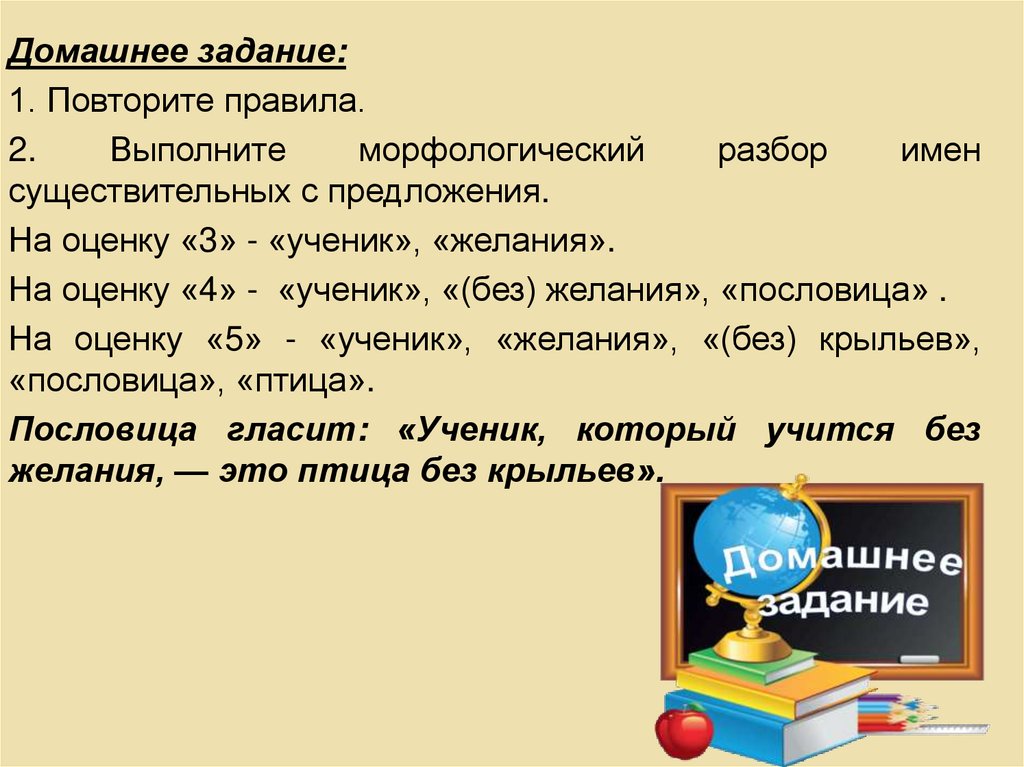 Домашнее задание:

1. Повторите правила.

2. Выполните морфологический разбор имен существительных с предложения.

На оценку «3» - «ученик», «желания».

На оценку «4» - «ученик», «(без) желания», «пословица» .

На оценку «5» - «ученик», «желания», «(без) крыльев», «пословица», «птица».

Пословица гласит: «Ученик, который учится без желания, — это птица без крыльев».

Домашнее задание